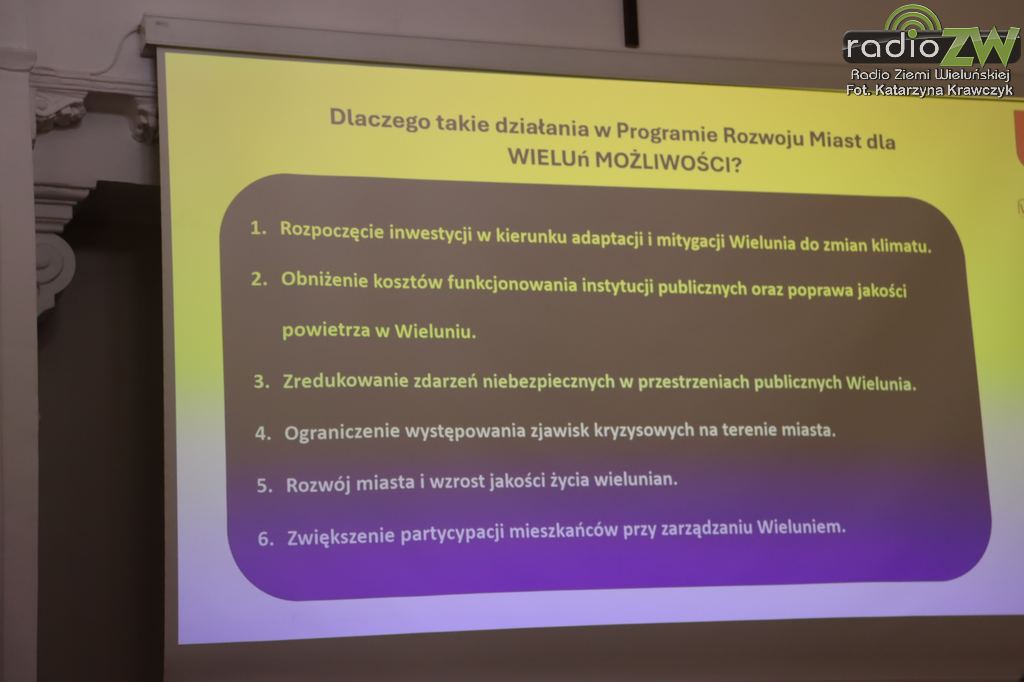 radio ZW
Radio Ziemi Wieluńskiej
Fot. Katarzyna Krawczyk

Dlaczego takie działania w Programie Rozwoju Miast dla WIELUń MOŻLIWOŚCI?

1. Rozpoczęcie inwestycji w kierunku adaptacji i mitygacji Wielunia do zmian klimatu.
2. Obniżenie kosztów funkcjonowania instytucji publicznych oraz poprawa jakości powietrza w Wieluniu.
3. Zredukowanie zdarzeń niebezpiecznych w przestrzeniach publicznych Wielunia.
4. Ograniczenie występowania zjawisk kryzysowych na terenie miasta.
5. Rozwój miasta i wzrost jakości życia wielunian.
6. Zwiększenie partycypacji mieszkańców przy zarządzaniu Wieluniem.